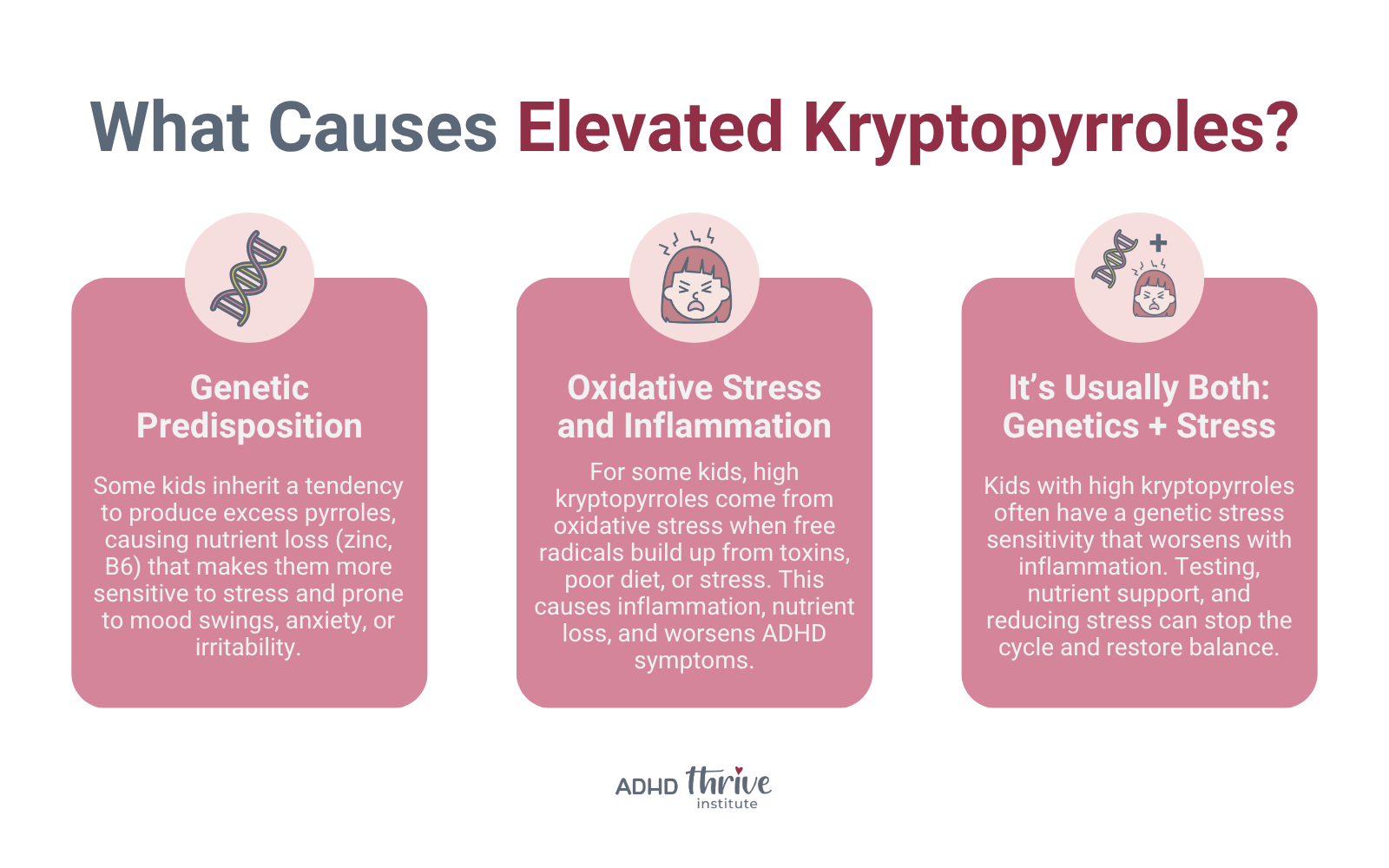 What Causes Elevated Kryptopyrroles?

Genetic Predisposition

Some kids inherit a tendency to produce excess pyrroles, causing nutrient loss (zinc, B6) that makes them more sensitive to stress and prone to mood swings, anxiety, or irritability.

Oxidative Stress and Inflammation

For some kids, high kryptopyrroles come from oxidative stress when free radicals build up from toxins, poor diet, or stress. This causes inflammation, nutrient loss, and worsens ADHD symptoms.

It's Usually Both: Genetics + Stress

Kids with high kryptopyrroles often have a genetic stress sensitivity that worsens with inflammation. Testing, nutrient support, and reducing stress can stop the cycle and restore balance.

ADHD thrive institute